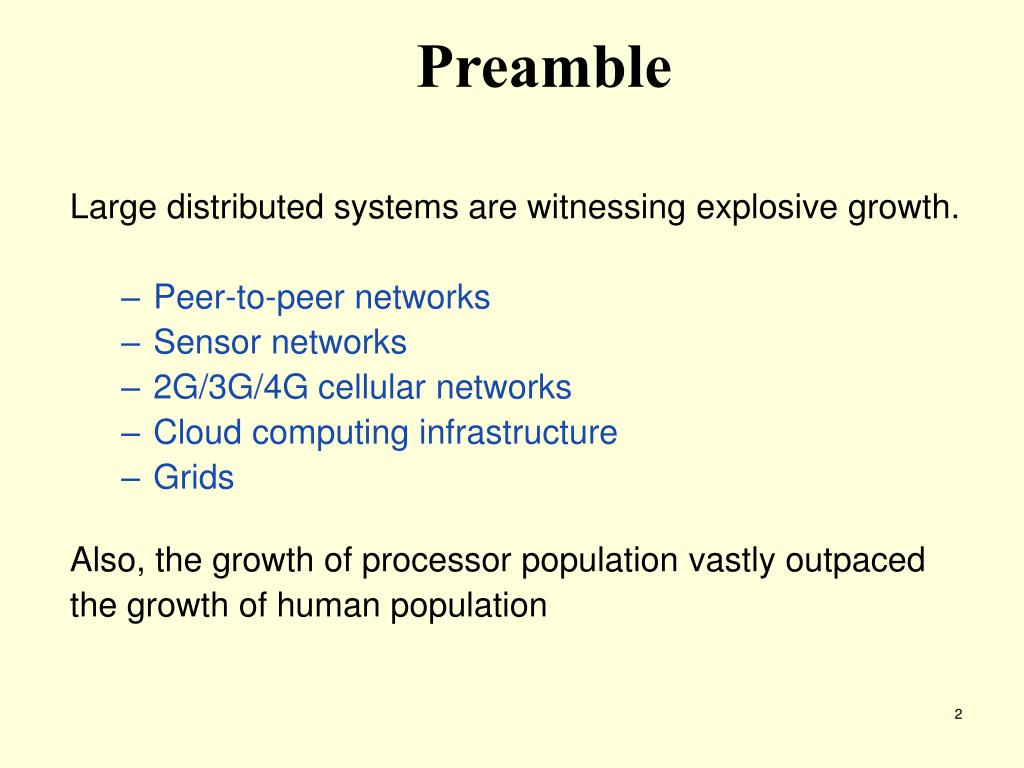 Preamble

Large distributed systems are witnessing explosive growth.

– Peer-to-peer networks
– Sensor networks
– 2G/3G/4G cellular networks
– Cloud computing infrastructure
– Grids

Also, the growth of processor population vastly outpaced the growth of human population

2